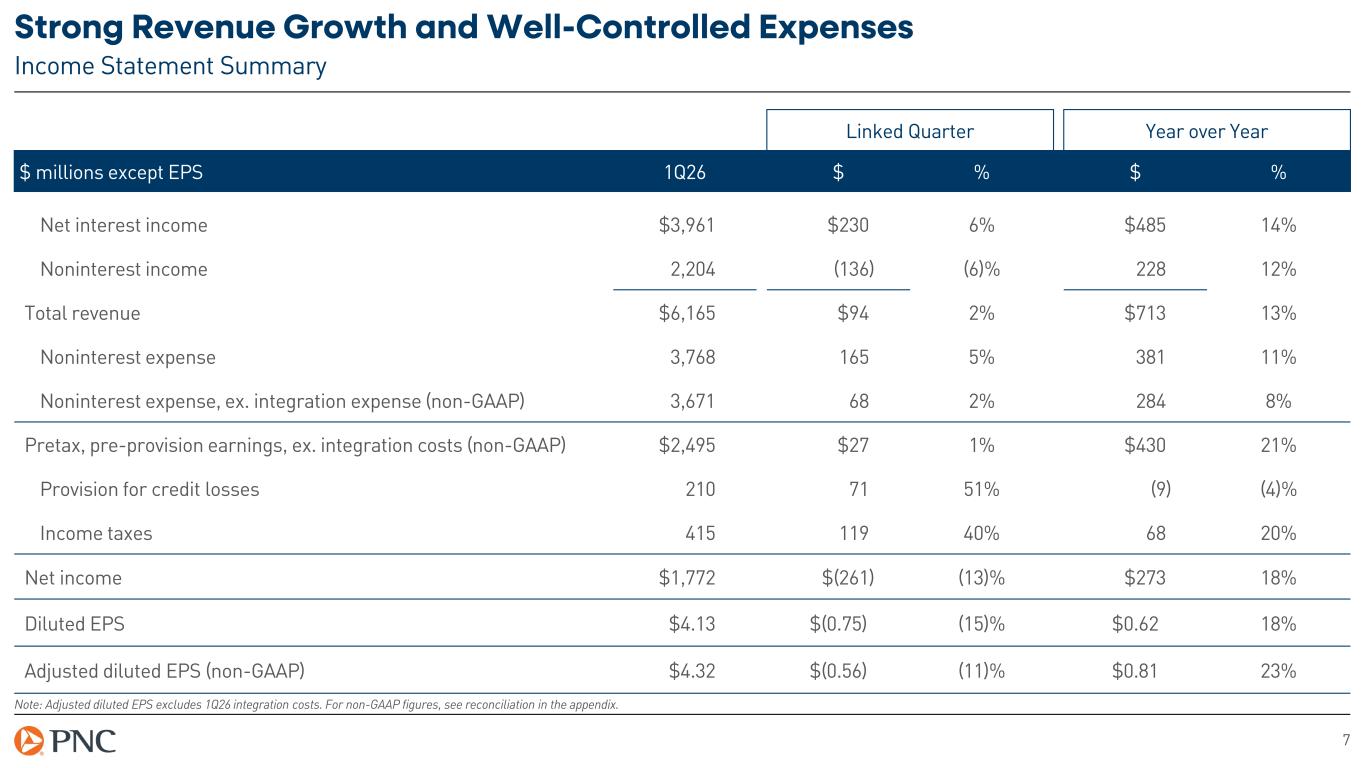 Strong Revenue Growth and Well-Controlled Expenses

Income Statement Summary

| | | Linked Quarter | | Year over Year | |
|---|---|---|---|---|---|
| $ millions except EPS | 1Q26 | $ | % | $ | % |
| Net interest income | $3,961 | $230 | 6% | $485 | 14% |
| Noninterest income | 2,204 | (136) | (6)% | 228 | 12% |
| Total revenue | $6,165 | $94 | 2% | $713 | 13% |
| Noninterest expense | 3,768 | 165 | 5% | 381 | 11% |
| Noninterest expense, ex. integration expense (non-GAAP) | 3,671 | 68 | 2% | 284 | 8% |
| Pretax, pre-provision earnings, ex. integration costs (non-GAAP) | $2,495 | $27 | 1% | $430 | 21% |
| Provision for credit losses | 210 | 71 | 51% | (9) | (4)% |
| Income taxes | 415 | 119 | 40% | 68 | 20% |
| Net income | $1,772 | $(261) | (13)% | $273 | 18% |
| Diluted EPS | $4.13 | $(0.75) | (15)% | $0.62 | 18% |
| Adjusted diluted EPS (non-GAAP) | $4.32 | $(0.56) | (11)% | $0.81 | 23% |

Note: Adjusted diluted EPS excludes 1Q26 integration costs. For non-GAAP figures, see reconciliation in the appendix.

PNC

7